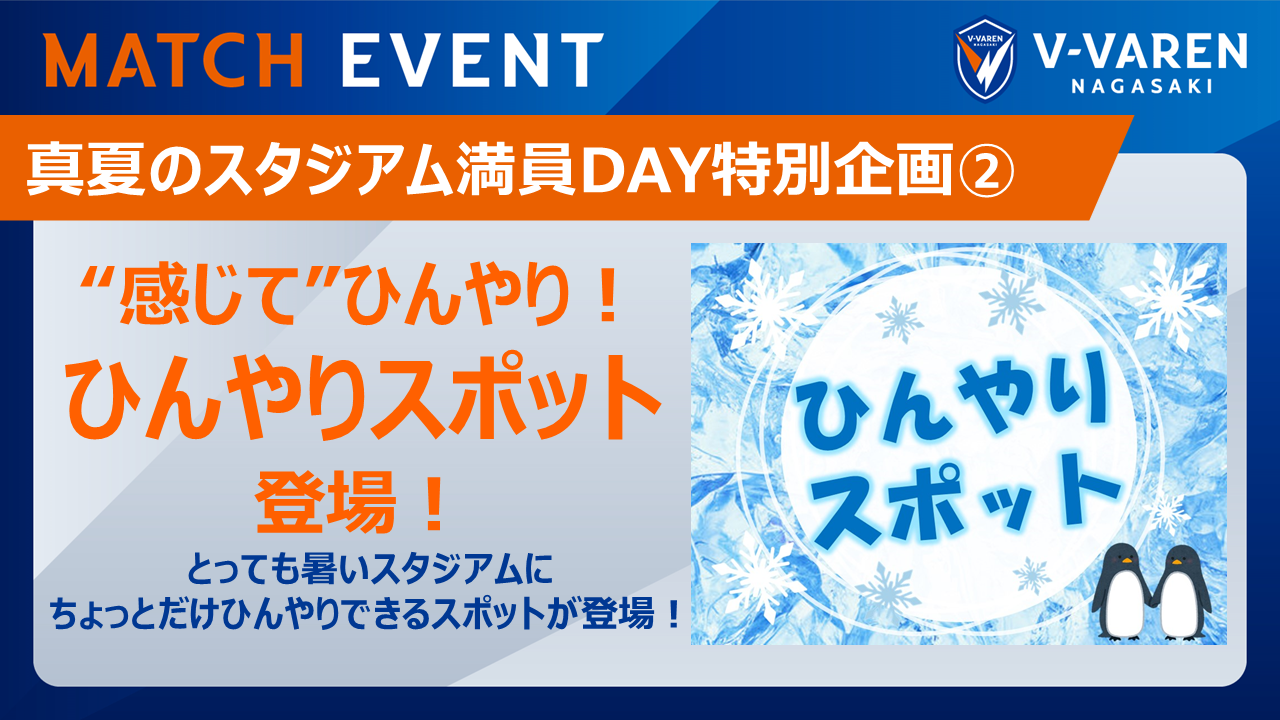 MATCH EVENT

V-VAREN NAGASAKI

V-VAREN NAGASAKI

真夏のスタジアム満員DAY特別企画②

“感じて”ひんやり！
ひんやりスポット
登場！

とっても暑いスタジアムに
ちょっとだけひんやりできるスポットが登場！

ひんやり
スポット